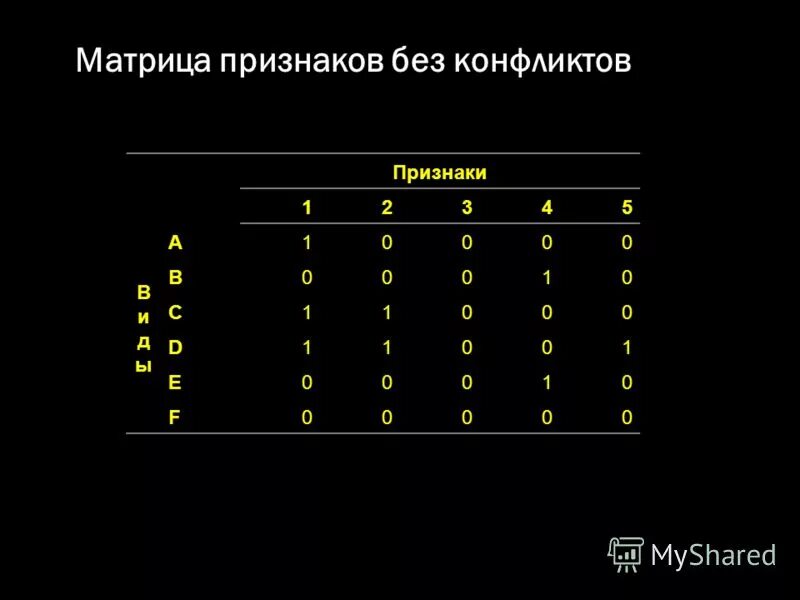 Матрица признаков без конфликтов

| | | Признаки | | | | |
|---|---|---|---|---|---|---|
| | | 1 | 2 | 3 | 4 | 5 |
| Виды | A | 1 | 0 | 0 | 0 | 0 |
| | B | 0 | 0 | 0 | 1 | 0 |
| | C | 1 | 1 | 0 | 0 | 0 |
| | D | 1 | 1 | 0 | 0 | 1 |
| | E | 0 | 0 | 0 | 1 | 0 |
| | F | 0 | 0 | 0 | 0 | 0 |

MyShared